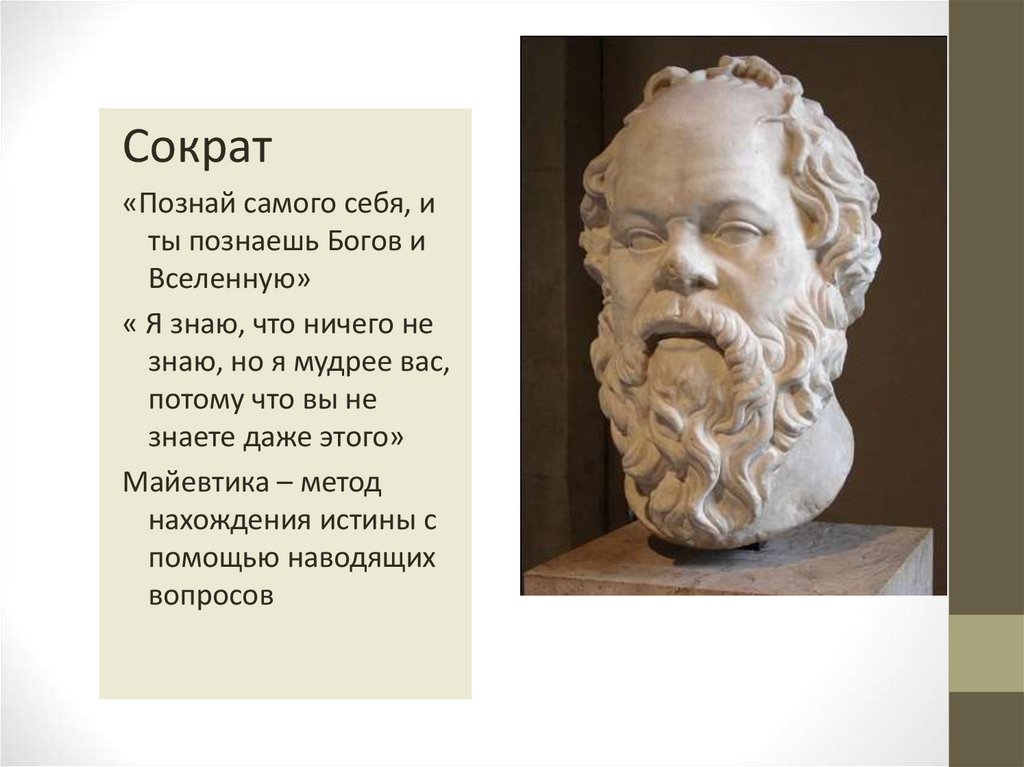 Сократ

«Познай самого себя, и ты познаешь Богов и Вселенную»

« Я знаю, что ничего не знаю, но я мудрее вас, потому что вы не знаете даже этого»

Майевтика – метод нахождения истины с помощью наводящих вопросов